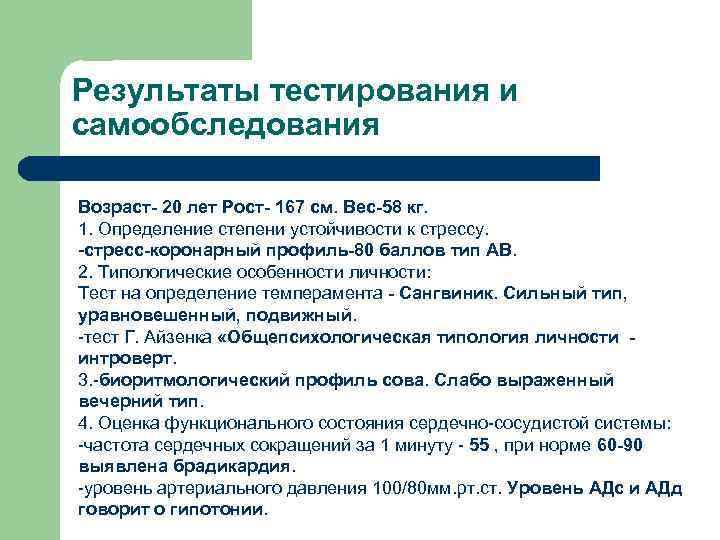 Результаты тестирования и самообследования

Возраст- 20 лет Рост- 167 см. Вес-58 кг.
1. Определение степени устойчивости к стрессу.
-стресс-коронарный профиль-80 баллов тип АВ.
2. Типологические особенности личности:
Тест на определение темперамента - Сангвиник. Сильный тип, уравновешенный, подвижный.
-тест Г. Айзенка «Общепсихологическая типология личности - интроверт.
3.-биоритмологический профиль сова. Слабо выраженный вечерний тип.
4. Оценка функционального состояния сердечно-сосудистой системы:
-частота сердечных сокращений за 1 минуту - 55 , при норме 60-90 выявлена брадикардия.
-уровень артериального давления 100/80мм.рт.ст. Уровень АДс и АДд говорит о гипотонии.